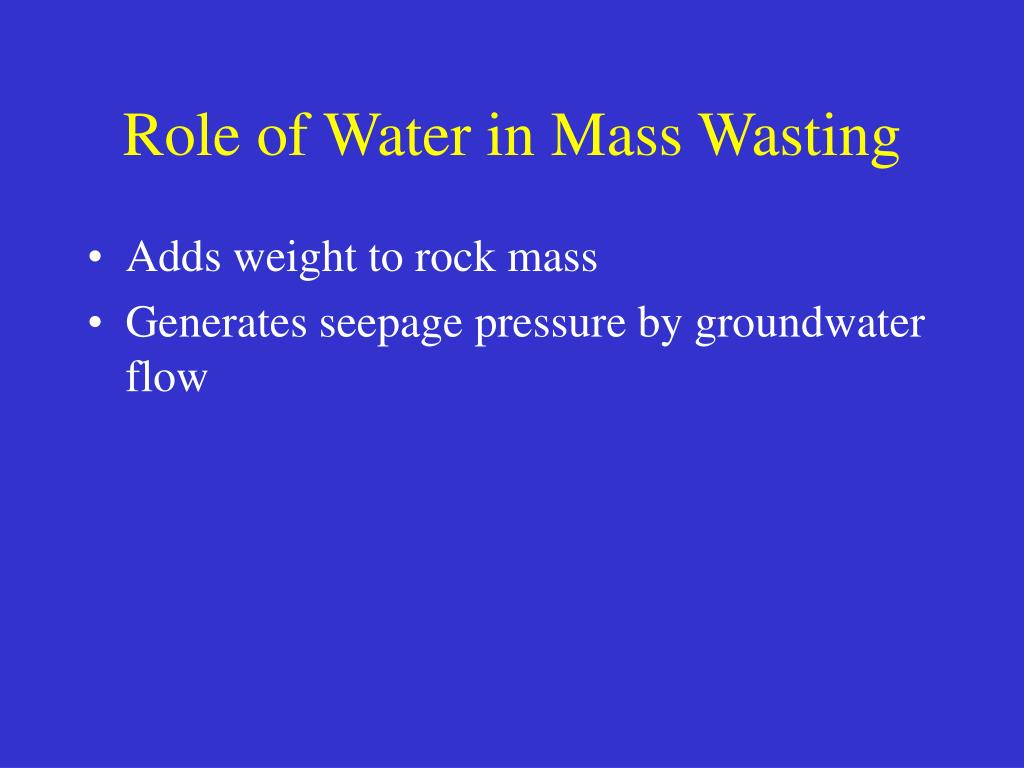 Role of Water in Mass Wasting

• Adds weight to rock mass
• Generates seepage pressure by groundwater flow